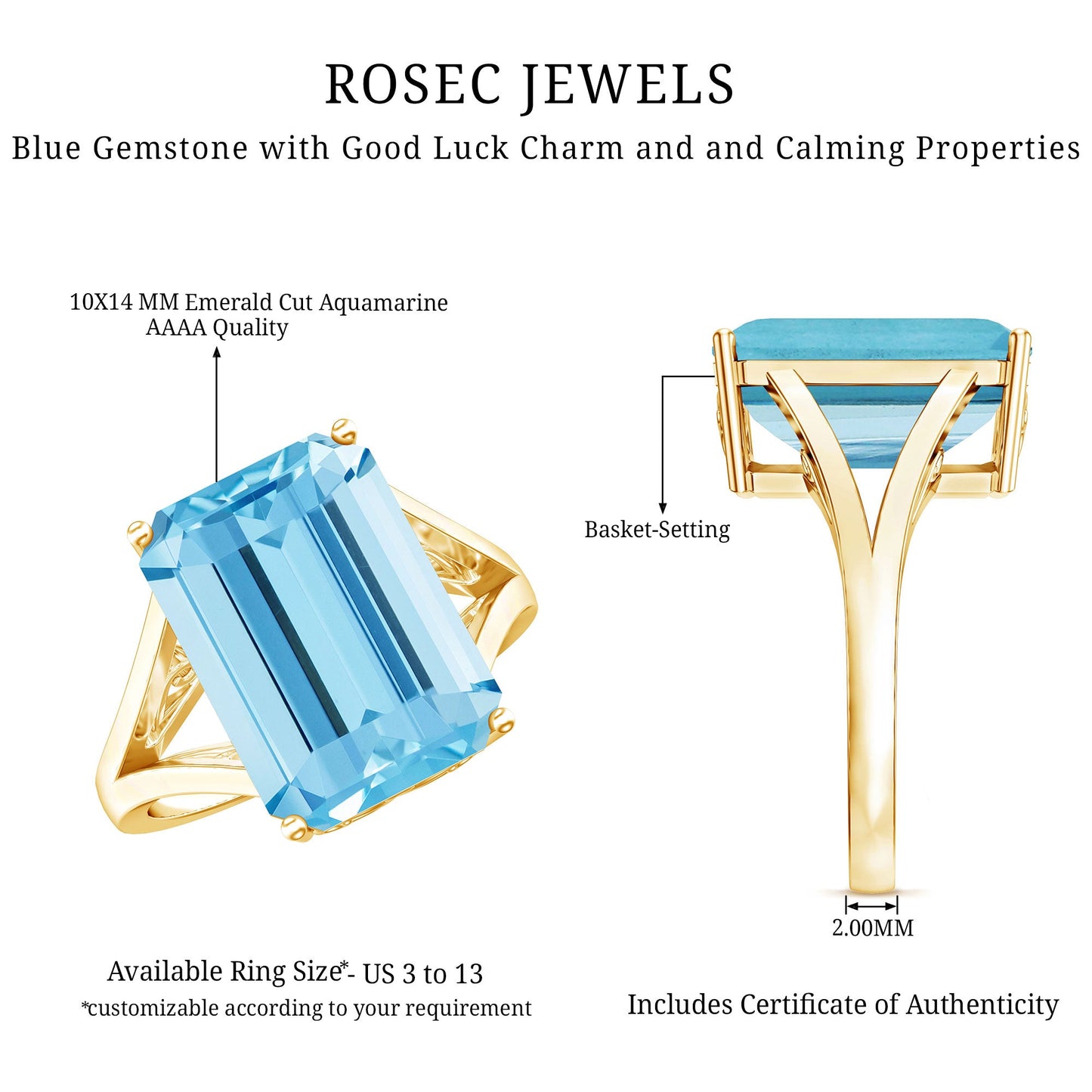 ROSEC JEWELS

Blue Gemstone with Good Luck Charm and and Calming Properties

10X14 MM Emerald Cut Aquamarine
AAAA Quality

Basket-Setting

2.00MM

Available Ring Size*- US 3 to 13
*customizable according to your requirement

Includes Certificate of Authenticity